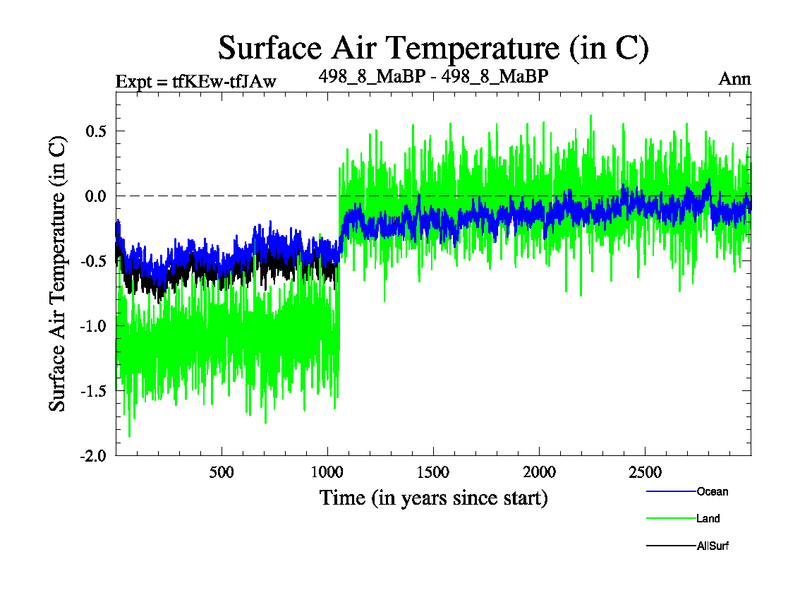 Surface Air Temperature (in C)

Expt = tfKEw-tfJAw

498_8_MaBP - 498_8_MaBP

Ann

Surface Air Temperature (in C)

0.5

0.0

-0.5

-1.0

-1.5

-2.0

500

1000

1500

2000

2500

Time (in years since start)

Ocean

Land

AllSurf